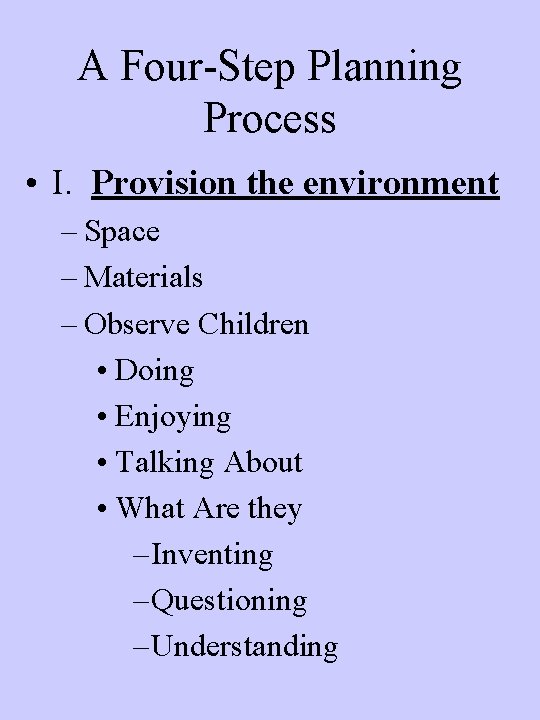 A Four-Step Planning Process

• I. Provision the environment
– Space
– Materials
– Observe Children
• Doing
• Enjoying
• Talking About
• What Are they
–Inventing
–Questioning
–Understanding